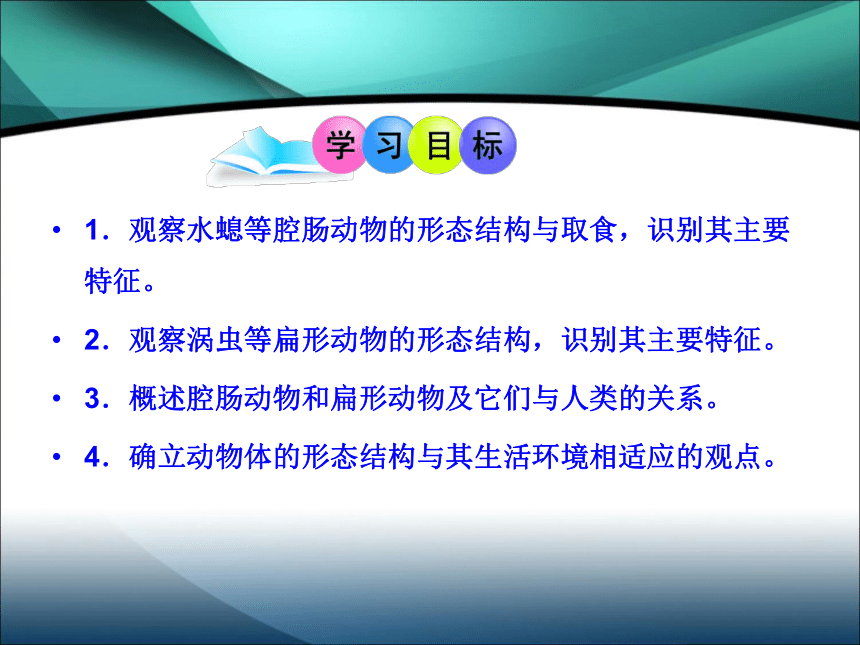 学习目标

• 1．观察水螅等腔肠动物的形态结构与取食，识别其主要特征。

• 2．观察涡虫等扁形动物的形态结构，识别其主要特征。

• 3．概述腔肠动物和扁形动物及它们与人类的关系。

• 4．确立动物体的形态结构与其生活环境相适应的观点。